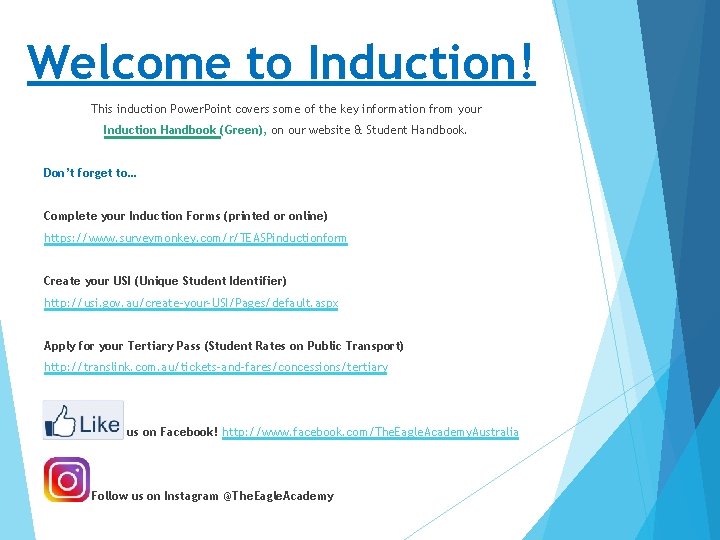 Welcome to Induction!

This induction PowerPoint covers some of the key information from your Induction Handbook (Green), on our website & Student Handbook.

Don't forget to…

Complete your Induction Forms (printed or online)
https://www.surveymonkey.com/r/TEASPinductionform

Create your USI (Unique Student Identifier)
http://usi.gov.au/create-your-USI/Pages/default.aspx

Apply for your Tertiary Pass (Student Rates on Public Transport)
http://translink.com.au/tickets-and-fares/concessions/tertiary

Like us on Facebook! http://www.facebook.com/TheEagleAcademyAustralia

Follow us on Instagram @TheEagleAcademy